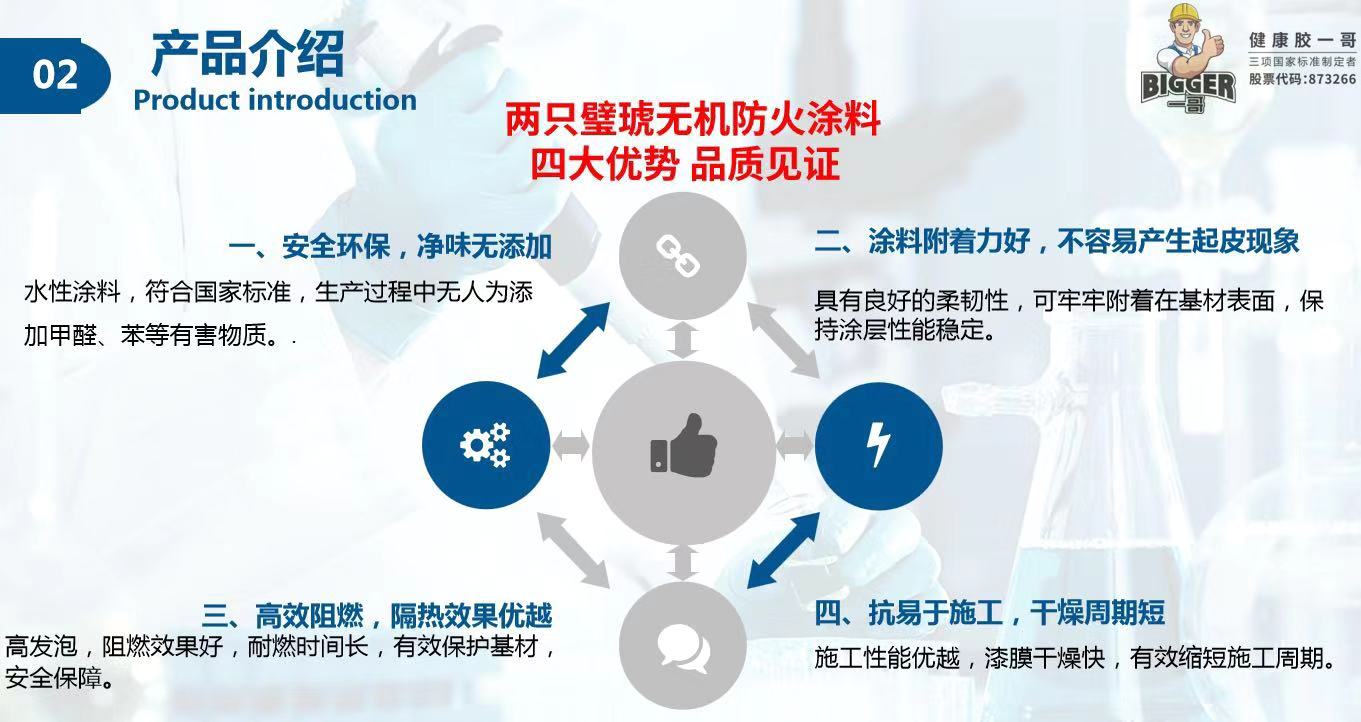 02

产品介绍
Product introduction

BIGGER 一哥
健康胶一哥
三项国家标准制定者
股票代码:873266

两只璧琥无机防火涂料
四大优势 品质见证

一、安全环保，净味无添加
水性涂料，符合国家标准，生产过程中无人为添加甲醛、苯等有害物质。.

二、涂料附着力好，不容易产生起皮现象
具有良好的柔韧性，可牢牢附着在基材表面，保持涂层性能稳定。

三、高效阻燃，隔热效果优越
高发泡，阻燃效果好，耐燃时间长，有效保护基材，安全保障。

四、抗易于施工，干燥周期短
施工性能优越，漆膜干燥快，有效缩短施工周期。